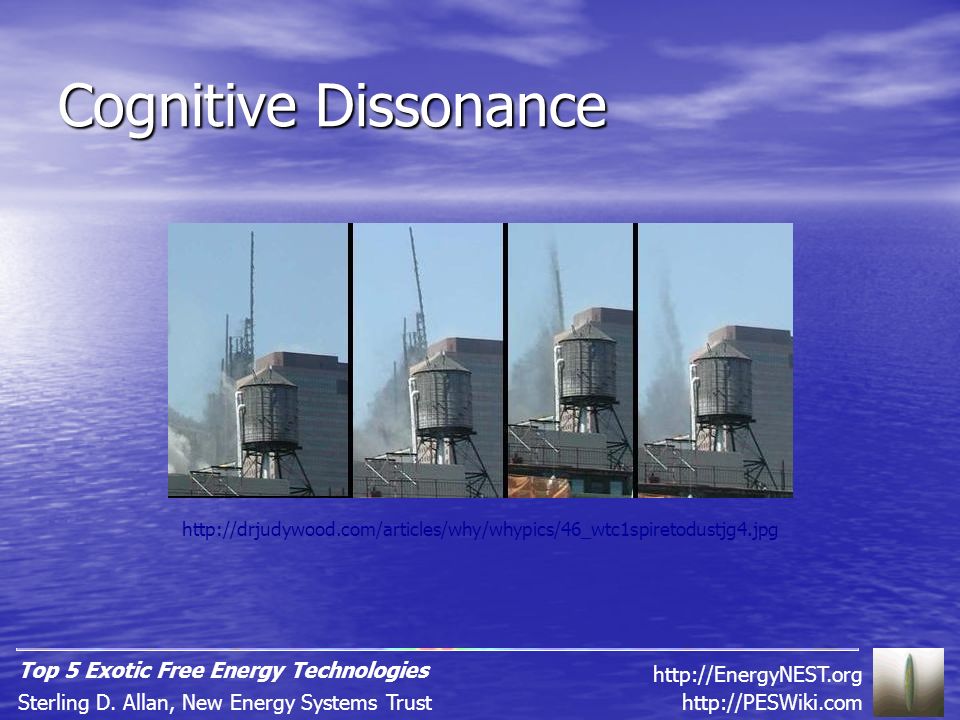 Cognitive Dissonance

http://drjudywood.com/articles/why/whypics/46_wtc1spiretodustjg4.jpg

Top 5 Exotic Free Energy Technologies
Sterling D. Allan, New Energy Systems Trust

http://EnergyNEST.org
http://PESWiki.com